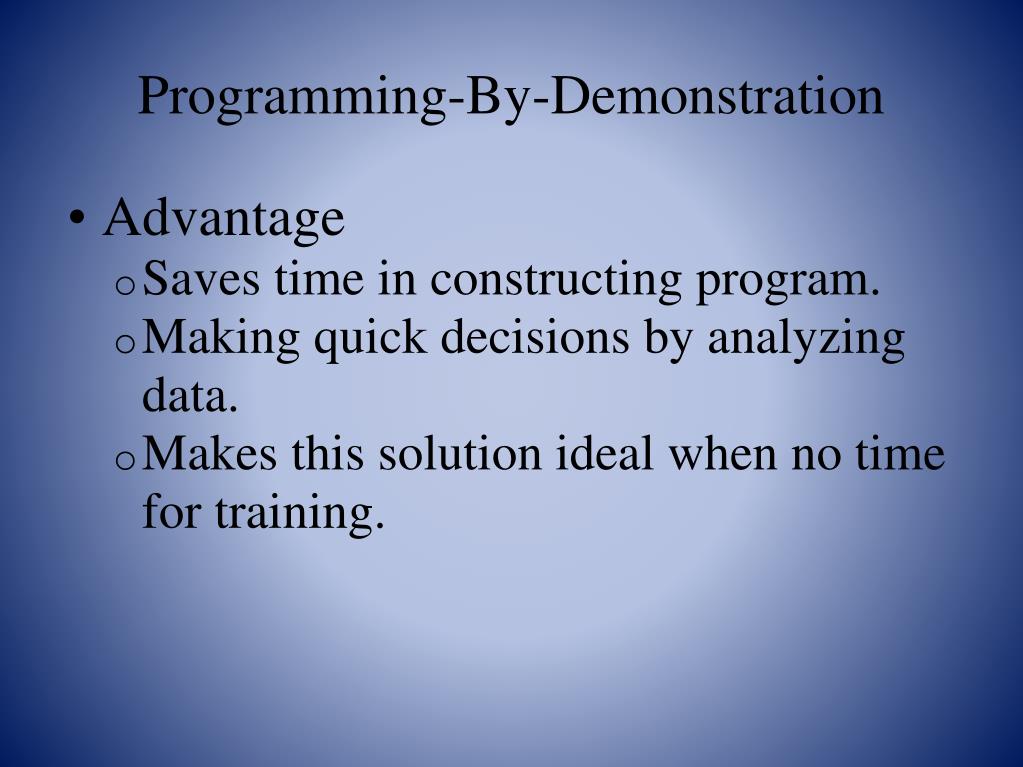 Programming-By-Demonstration

• Advantage
o Saves time in constructing program.
o Making quick decisions by analyzing data.
o Makes this solution ideal when no time for training.